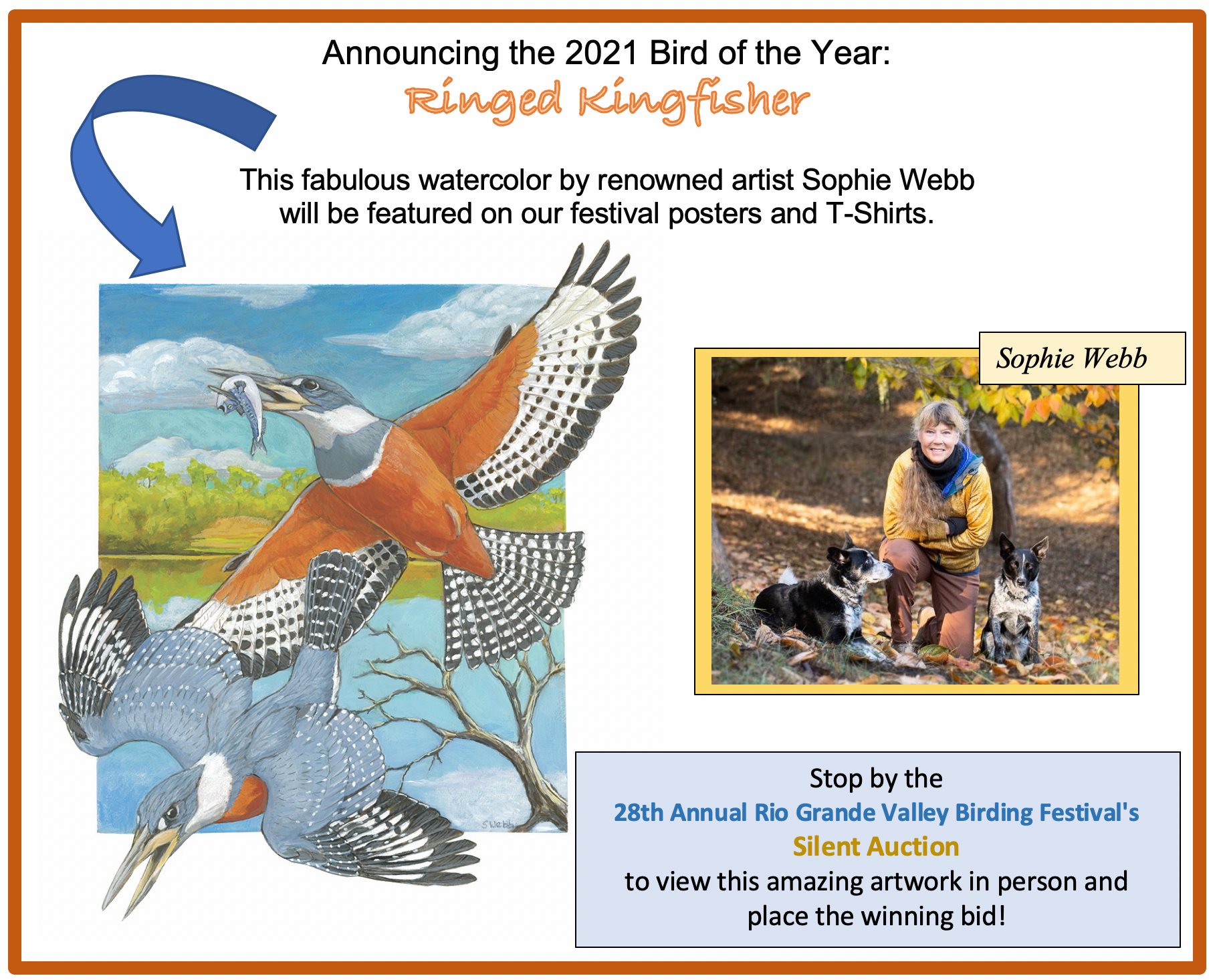 Announcing the 2021 Bird of the Year:
Ringed Kingfisher

This fabulous watercolor by renowned artist Sophie Webb will be featured on our festival posters and T-Shirts.

S Webb

Sophie Webb

Stop by the
28th Annual Rio Grande Valley Birding Festival's
Silent Auction
to view this amazing artwork in person and place the winning bid!